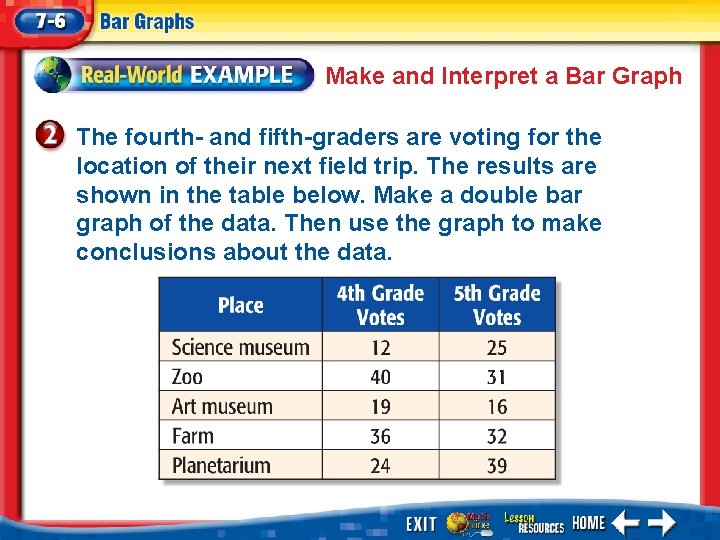 7-6 Bar Graphs

Real-World EXAMPLE Make and Interpret a Bar Graph

2 The fourth- and fifth-graders are voting for the location of their next field trip. The results are shown in the table below. Make a double bar graph of the data. Then use the graph to make conclusions about the data.

| Place | 4th Grade Votes | 5th Grade Votes |
|---|---|---|
| Science museum | 12 | 25 |
| Zoo | 40 | 31 |
| Art museum | 19 | 16 |
| Farm | 36 | 32 |
| Planetarium | 24 | 39 |

EXIT Math Online Lesson RESOURCES HOME